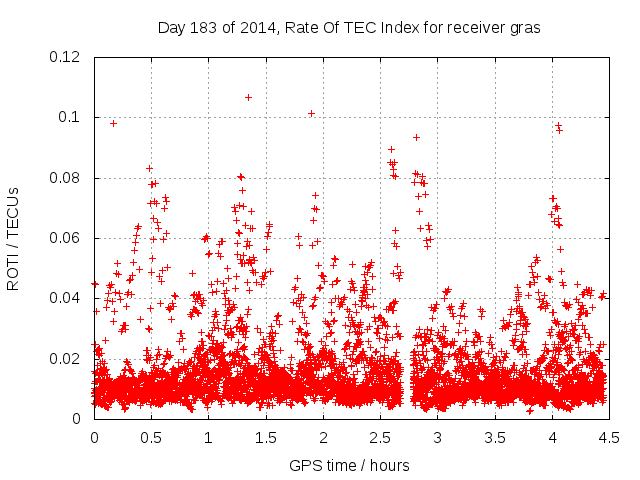 Day 183 of 2014, Rate Of TEC Index for receiver gras

ROTI / TECUs

0.12
0.1
0.08
0.06
0.04
0.02
0

0 0.5 1 1.5 2 2.5 3 3.5 4 4.5

GPS time / hours